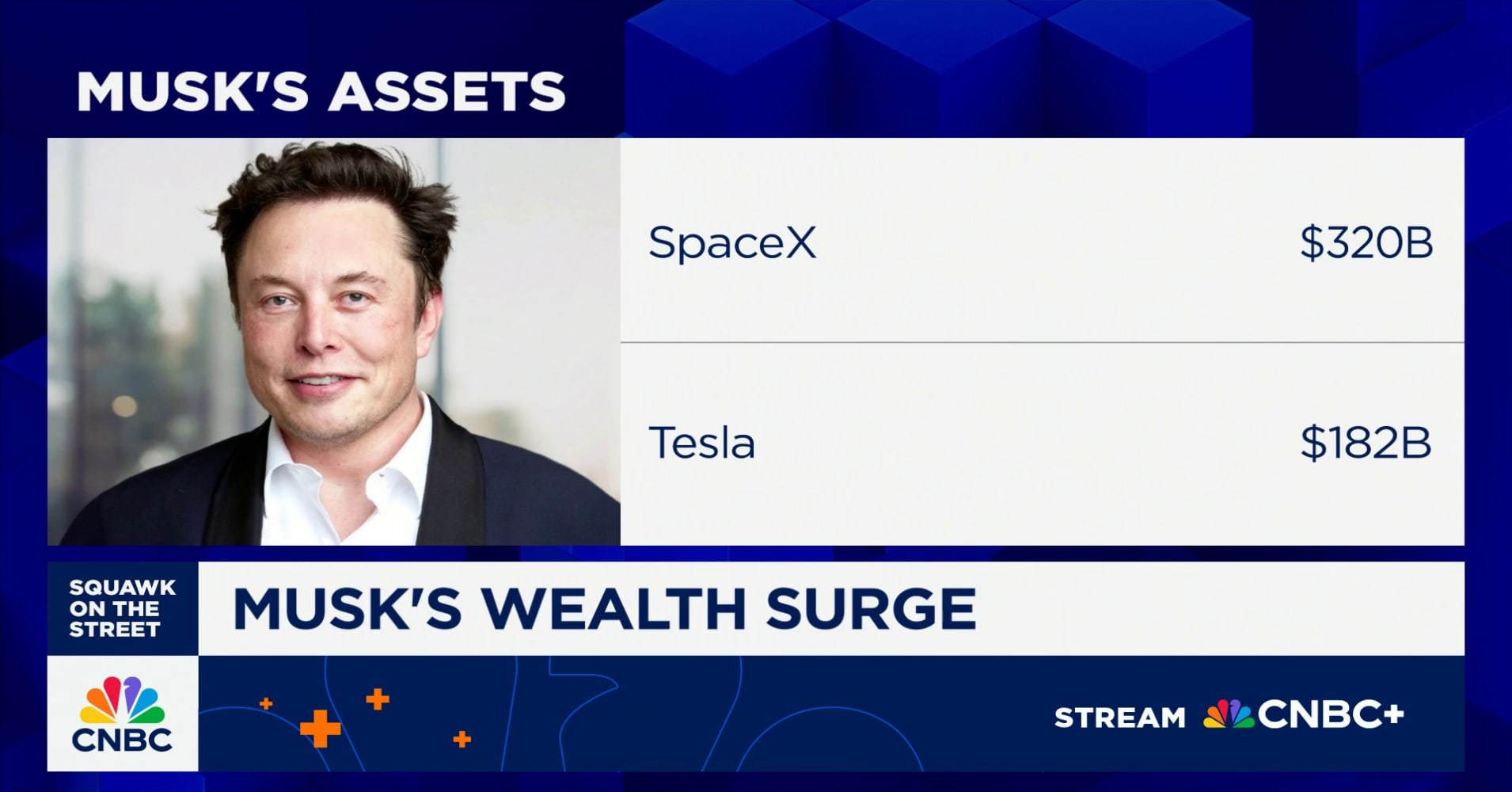 MUSK'S ASSETS

| SpaceX | \$320B |
|---|---|
| Tesla | \$182B |

SQUAWK ON THE STREET

MUSK'S WEALTH SURGE

CNBC

STREAM CNBC+